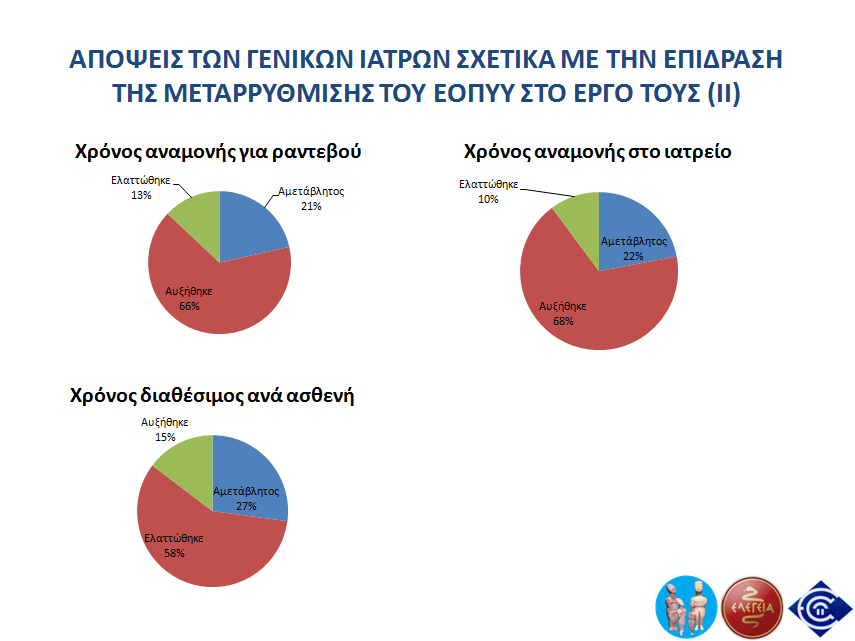 ΑΠΟΨΕΙΣ ΤΩΝ ΓΕΝΙΚΩΝ ΙΑΤΡΩΝ ΣΧΕΤΙΚΑ ΜΕ ΤΗΝ ΕΠΙΔΡΑΣΗ ΤΗΣ ΜΕΤΑΡΡΥΘΜΙΣΗΣ ΤΟΥ ΕΟΠΥΥ ΣΤΟ ΕΡΓΟ ΤΟΥΣ (ΙΙ)

Χρόνος αναμονής για ραντεβού

Ελαττώθηκε 13%

Αμετάβλητος 21%

Αυξήθηκε 66%

Χρόνος αναμονής στο ιατρείο

Ελαττώθηκε 10%

Αμετάβλητος 22%

Αυξήθηκε 68%

Χρόνος διαθέσιμος ανά ασθενή

Αυξήθηκε 15%

Αμετάβλητος 27%

Ελαττώθηκε 58%

ΕΛΕΓΕΙΑ